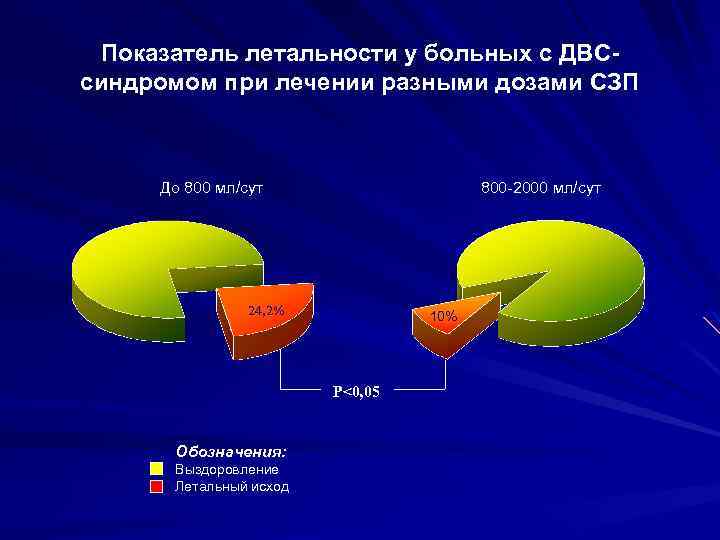 Показатель летальности у больных с ДВС-синдромом при лечении разными дозами СЗП

До 800 мл/сут

800-2000 мл/сут

24,2%

10%

P<0,05

Обозначения:
Выздоровление
Летальный исход